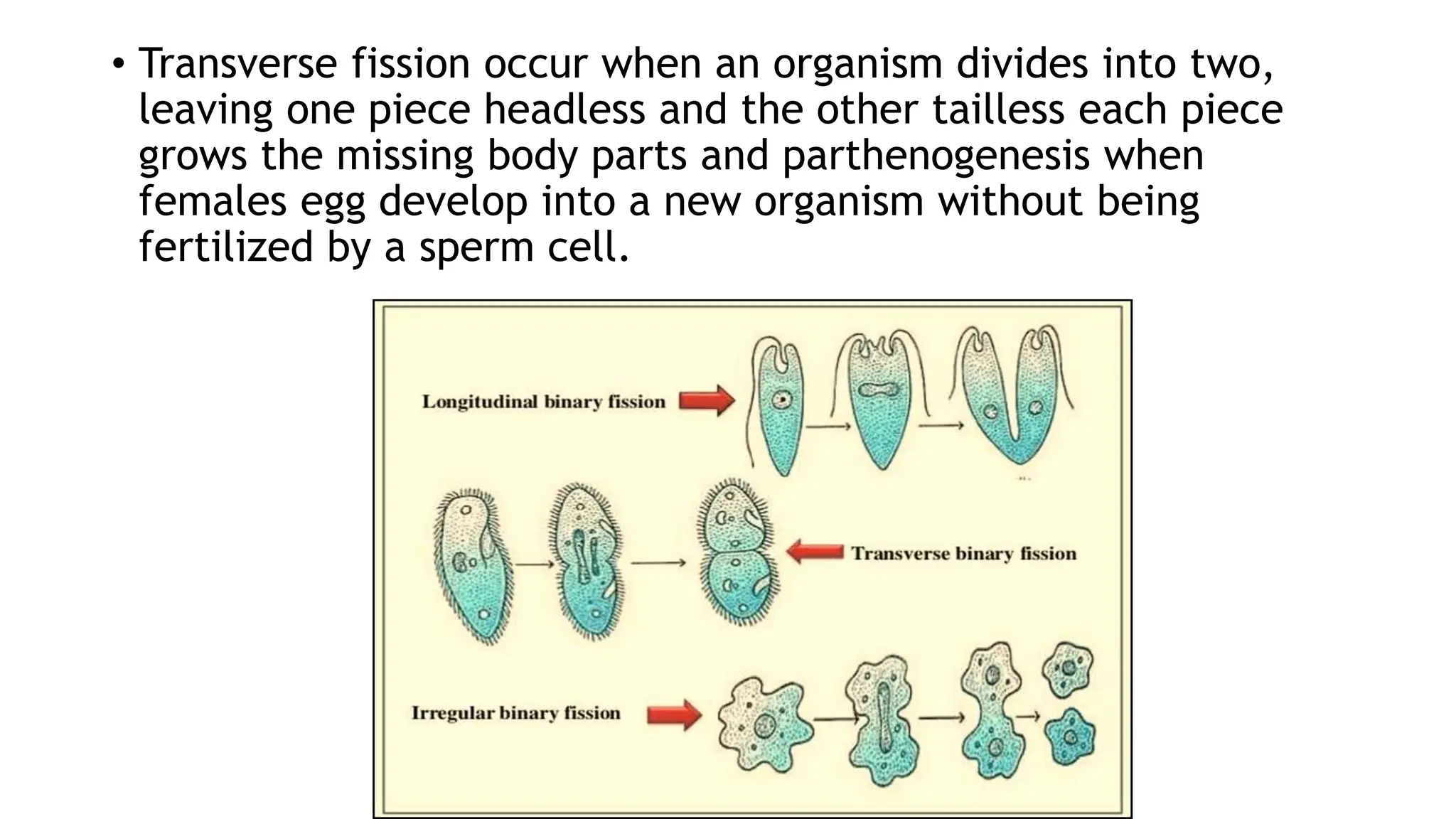 • Transverse fission occur when an organism divides into two, leaving one piece headless and the other tailless each piece grows the missing body parts and parthenogenesis when females egg develop into a new organism without being fertilized by a sperm cell.

Longitudinal binary fission

Transverse binary fission

Irregular binary fission